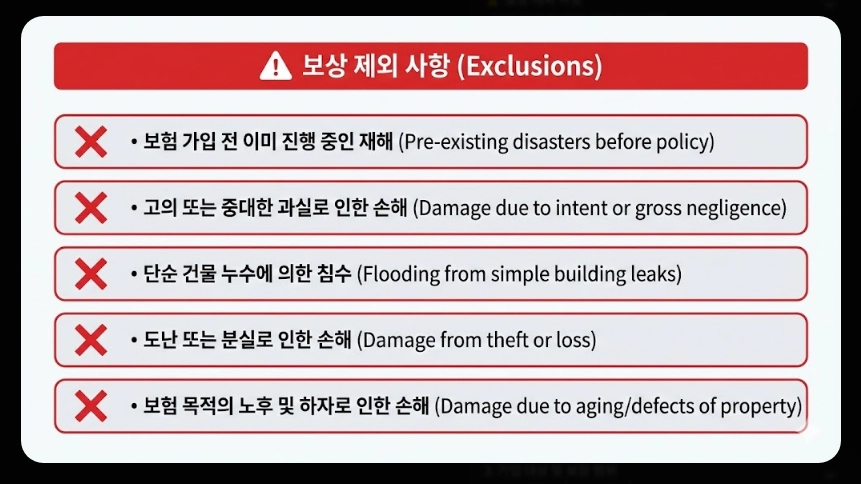 보상 제외 사항 (Exclusions)

• 보험 가입 전 이미 진행 중인 재해 (Pre-existing disasters before policy)

• 고의 또는 중대한 과실로 인한 손해 (Damage due to intent or gross negligence)

• 단순 건물 누수에 의한 침수 (Flooding from simple building leaks)

• 도난 또는 분실로 인한 손해 (Damage from theft or loss)

• 보험 목적의 노후 및 하자로 인한 손해 (Damage due to aging/defects of property)